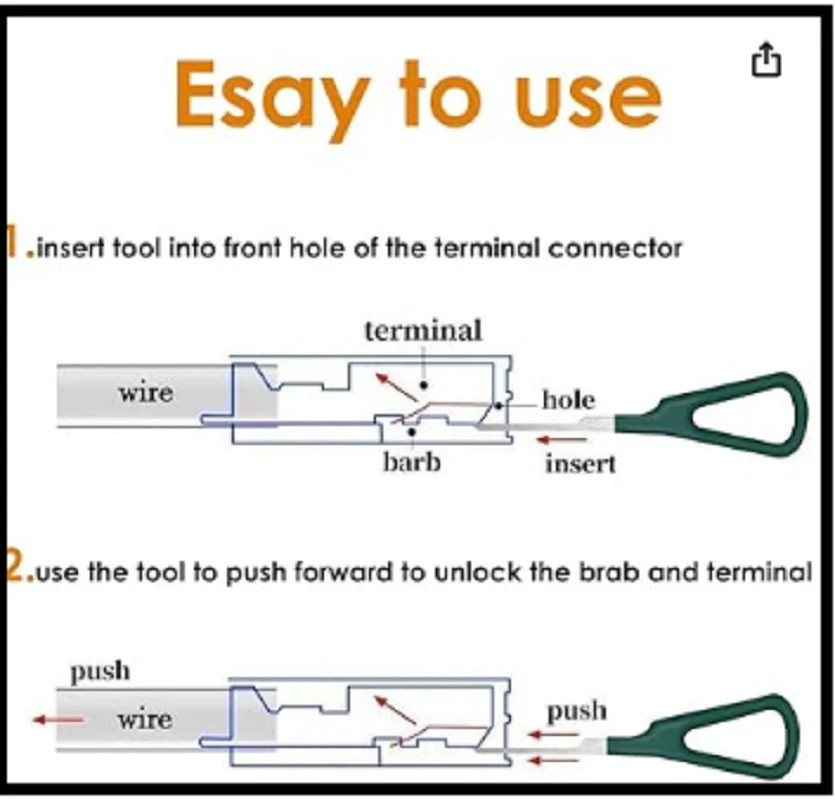 Esay to use

1.insert tool into front hole of the terminal connector

terminal

wire

hole

barb

insert

2.use the tool to push forward to unlock the brab and terminal

push

wire

push